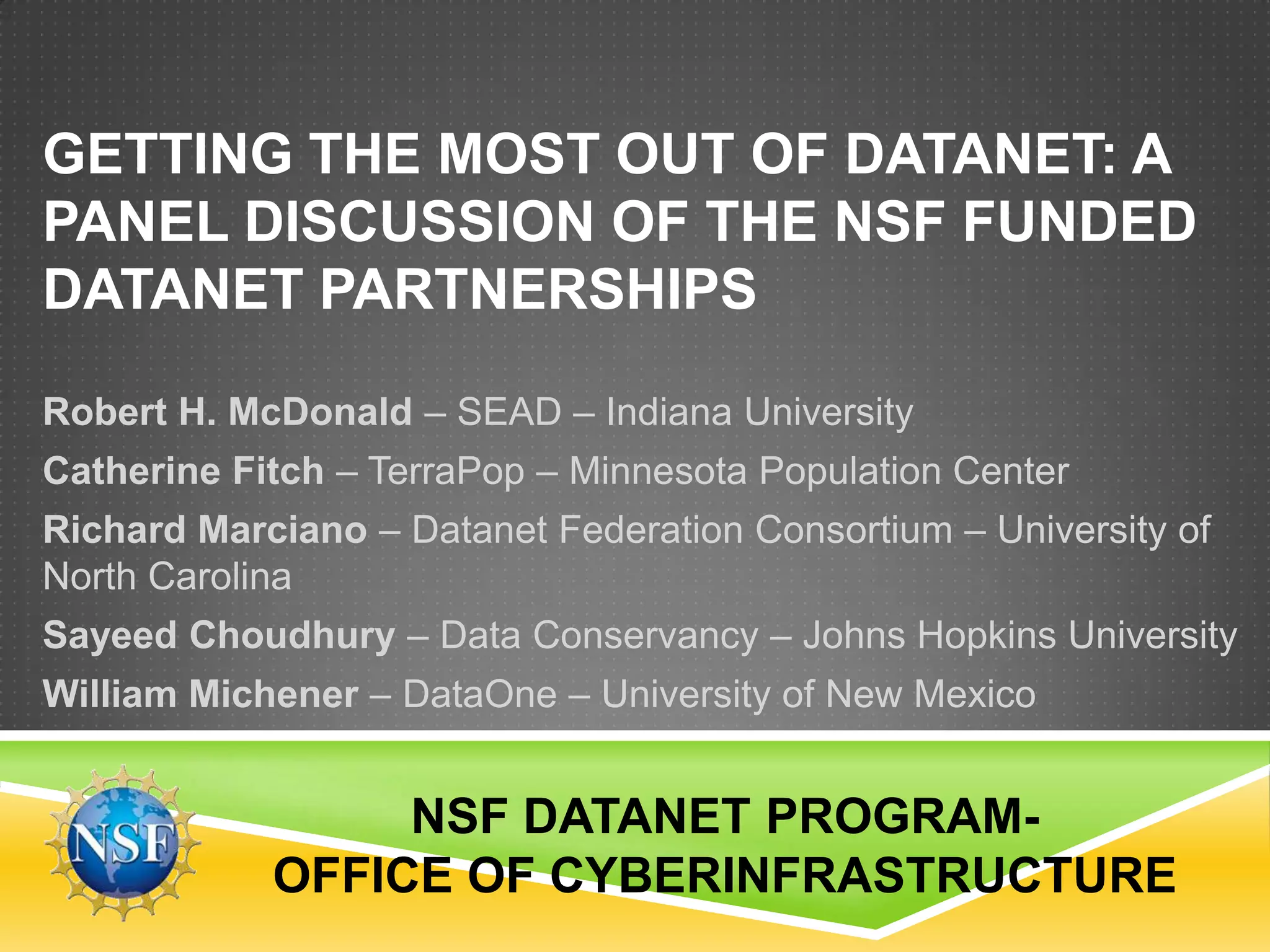 GETTING THE MOST OUT OF DATANET: A PANEL DISCUSSION OF THE NSF FUNDED DATANET PARTNERSHIPS

Robert H. McDonald – SEAD – Indiana University

Catherine Fitch – TerraPop – Minnesota Population Center

Richard Marciano – Datanet Federation Consortium – University of North Carolina

Sayeed Choudhury – Data Conservancy – Johns Hopkins University

William Michener – DataOne – University of New Mexico

NSF

NSF DATANET PROGRAM- OFFICE OF CYBERINFRASTRUCTURE